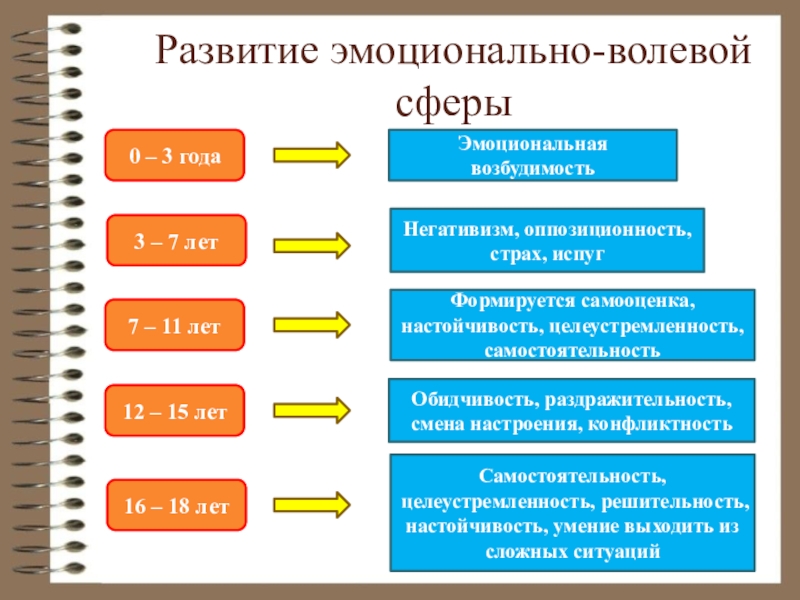 Развитие эмоционально-волевой сферы

0 – 3 года

Эмоциональная возбудимость

3 – 7 лет

Негативизм, оппозиционность, страх, испуг

7 – 11 лет

Формируется самооценка, настойчивость, целеустремленность, самостоятельность

12 – 15 лет

Обидчивость, раздражительность, смена настроения, конфликтность

16 – 18 лет

Самостоятельность, целеустремленность, решительность, настойчивость, умение выходить из сложных ситуаций